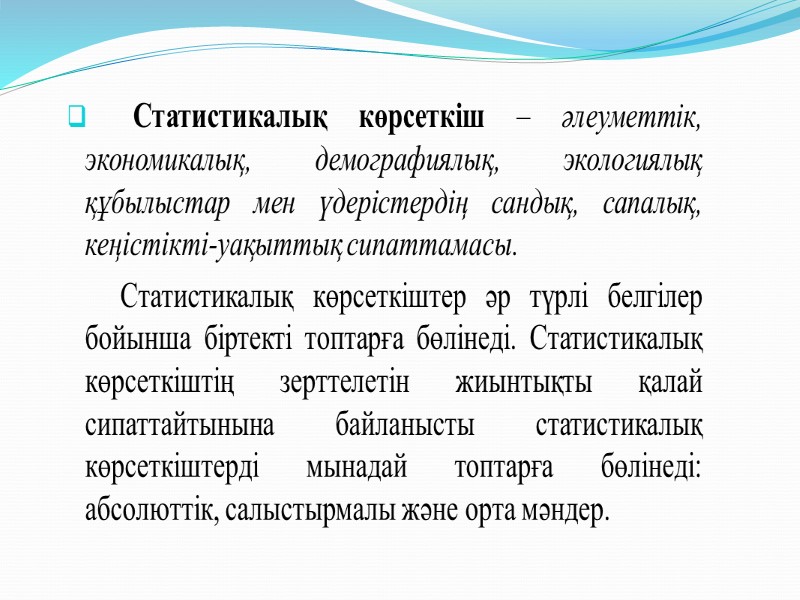 Статистикалық көрсеткіш – әлеуметтік, экономикалық, демографиялық, экологиялық құбылыстар мен үдерістердің сандық, сапалық, кеңістікті-уақыттық сипаттамасы.

Статистикалық көрсеткіштер әр түрлі белгілер бойынша біртекті топтарға бөлінеді. Статистикалық көрсеткіштің зерттелетін жиынтықты қалай сипаттайтынына байланысты статистикалық көрсеткіштерді мынадай топтарға бөлінеді: абсолюттік, салыстырмалы және орта мәндер.